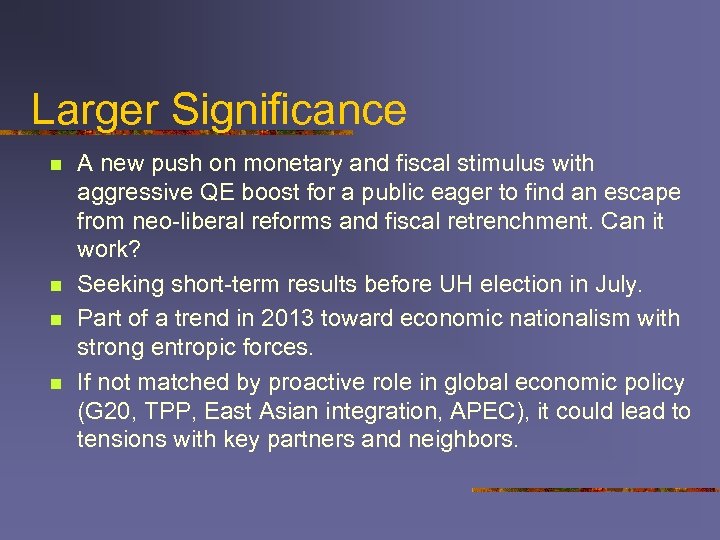 Larger Significance

- A new push on monetary and fiscal stimulus with aggressive QE boost for a public eager to find an escape from neo-liberal reforms and fiscal retrenchment. Can it work?
- Seeking short-term results before UH election in July.
- Part of a trend in 2013 toward economic nationalism with strong entropic forces.
- If not matched by proactive role in global economic policy (G20, TPP, East Asian integration, APEC), it could lead to tensions with key partners and neighbors.